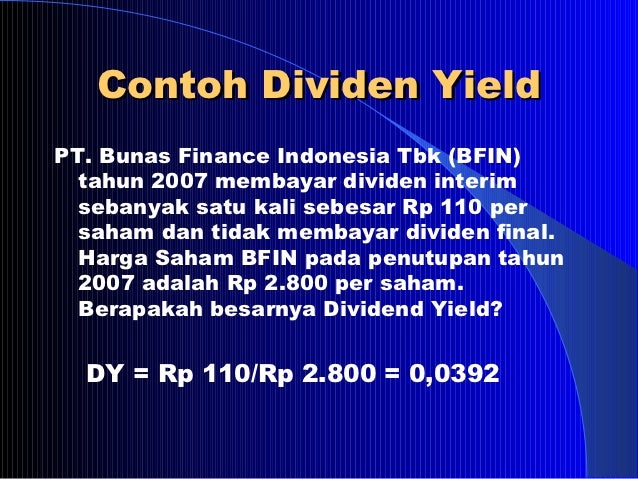 Contoh Dividen Yield

PT. Bunas Finance Indonesia Tbk (BFIN) tahun 2007 membayar dividen interim sebanyak satu kali sebesar Rp 110 per saham dan tidak membayar dividen final. Harga Saham BFIN pada penutupan tahun 2007 adalah Rp 2.800 per saham. Berapakah besarnya Dividend Yield?

DY = Rp 110/Rp 2.800 = 0,0392